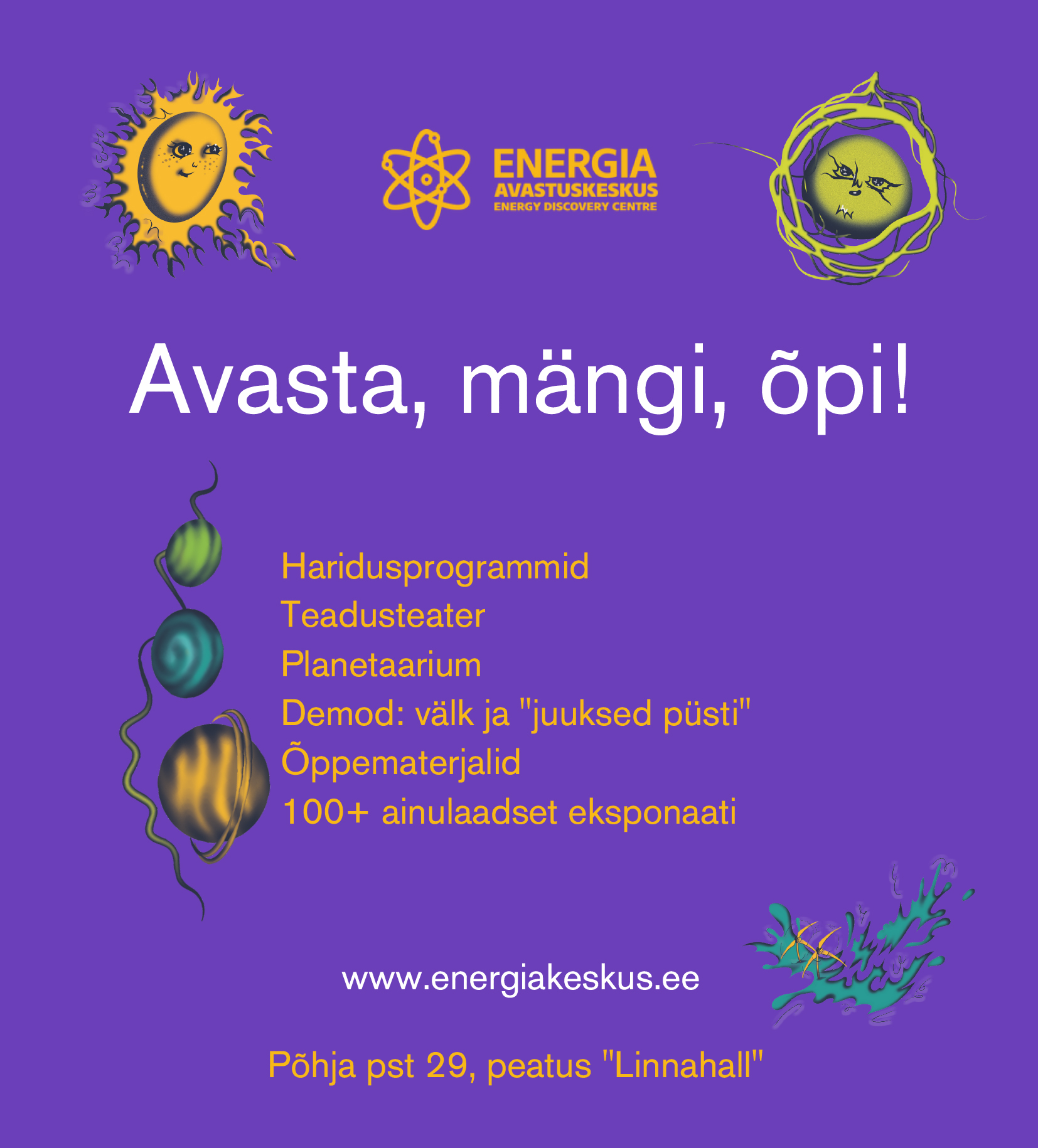 ENERGIA
AVASTUSKESKUS
ENERGY DISCOVERY CENTRE

Avasta, mängi, õpi!

Haridusprogrammid
Teadusteater
Planetaarium
Demod: välk ja "juuksed püsti"
Õppematerjalid
100+ ainulaadset eksponaati

www.energiakeskus.ee

Põhja pst 29, peatus "Linnahall"